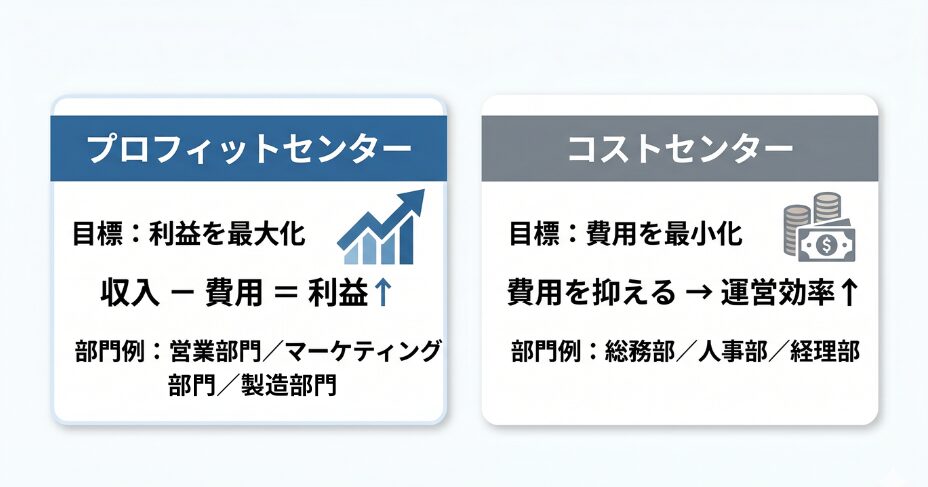 プロフィットセンター

目標：利益を最大化

収入 − 費用 ＝ 利益↑

部門例：営業部門／マーケティング部門／製造部門

コストセンター

目標：費用を最小化

費用を抑える → 運営効率↑

部門例：総務部／人事部／経理部